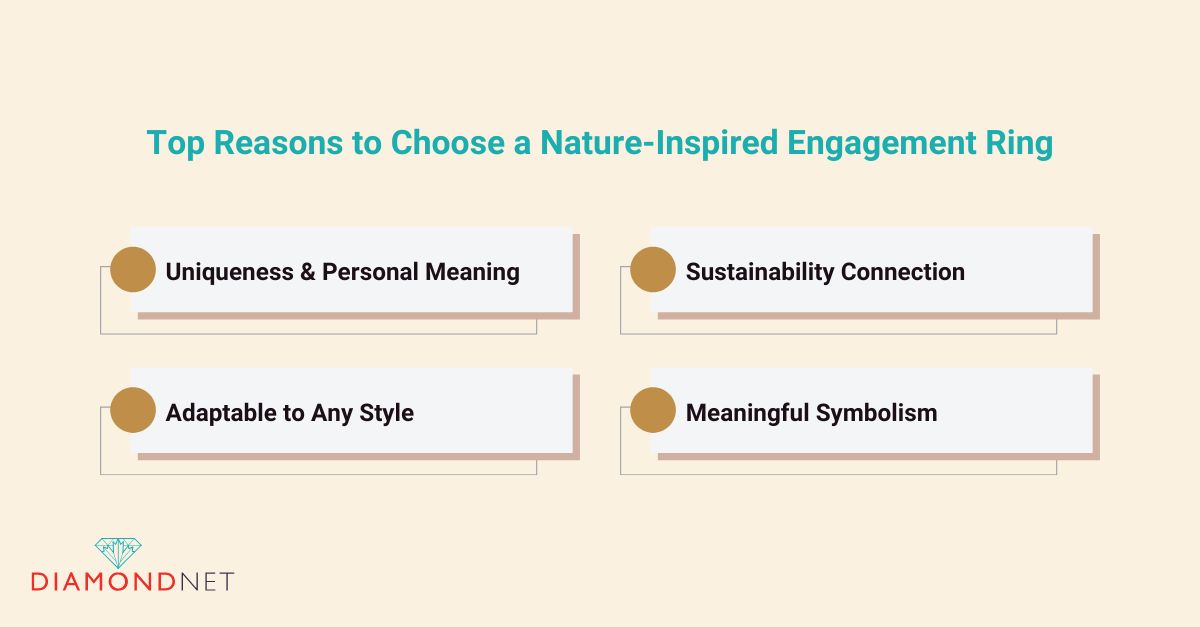 Top Reasons to Choose a Nature-Inspired Engagement Ring

Uniqueness & Personal Meaning

Sustainability Connection

Adaptable to Any Style

Meaningful Symbolism

DIAMONDNET